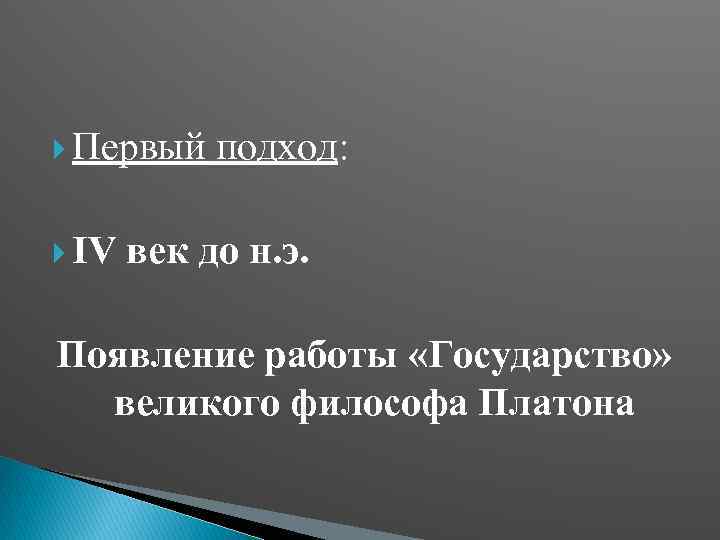 Первый подход:

IV век до н.э.

Появление работы «Государство» великого философа Платона